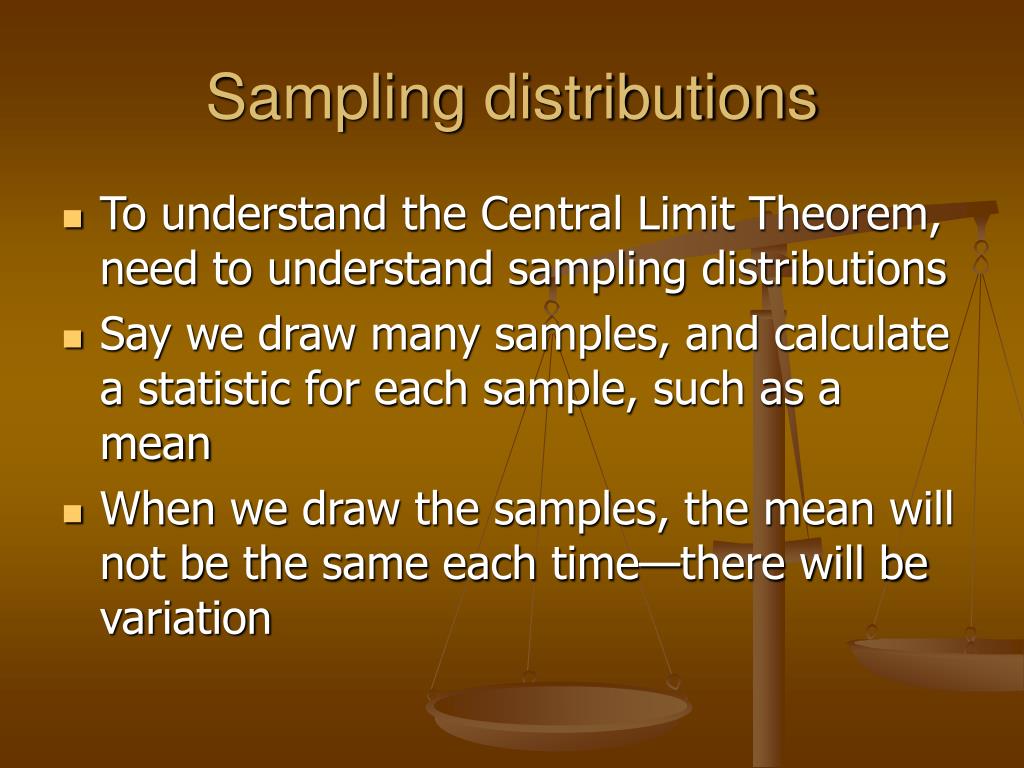 Sampling distributions

- To understand the Central Limit Theorem, need to understand sampling distributions
- Say we draw many samples, and calculate a statistic for each sample, such as a mean
- When we draw the samples, the mean will not be the same each time—there will be variation